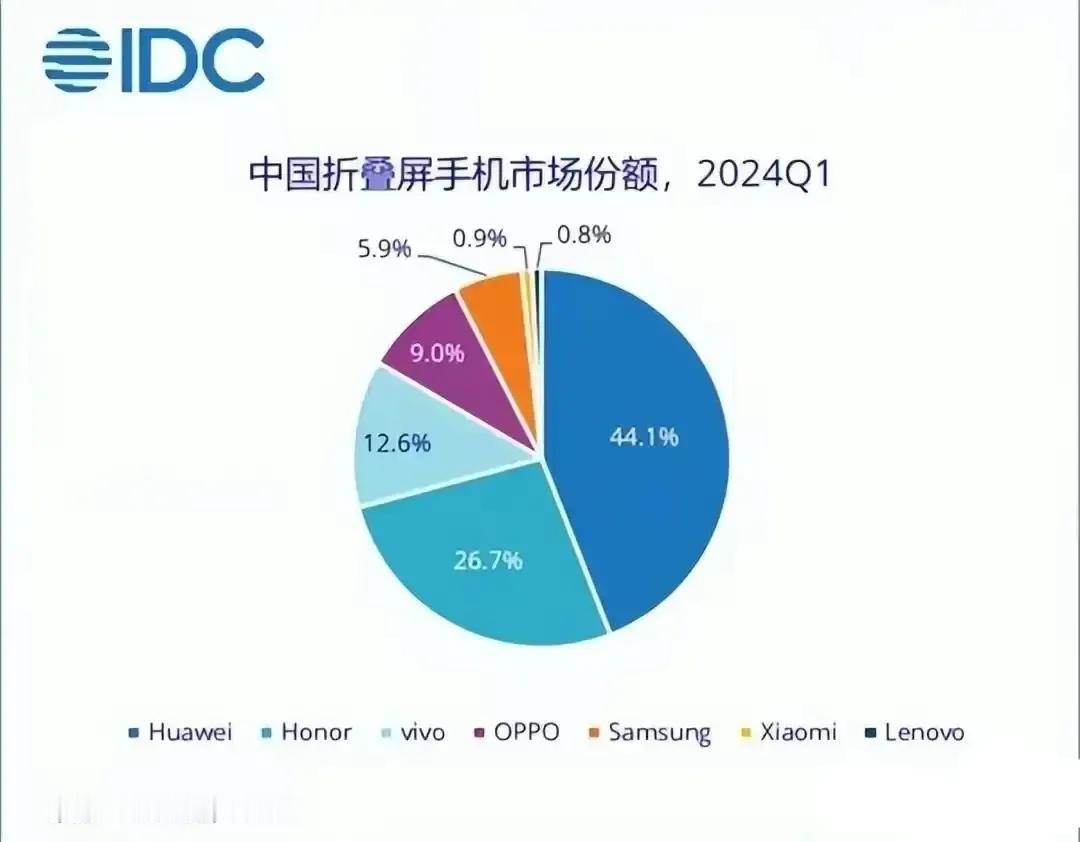 IDC

中国折叠屏手机市场份额，2024Q1

5.9%
0.9%
0.8%
9.0%
12.6%
44.1%
26.7%

Huawei Honor vivo OPPO Samsung Xiaomi Lenovo